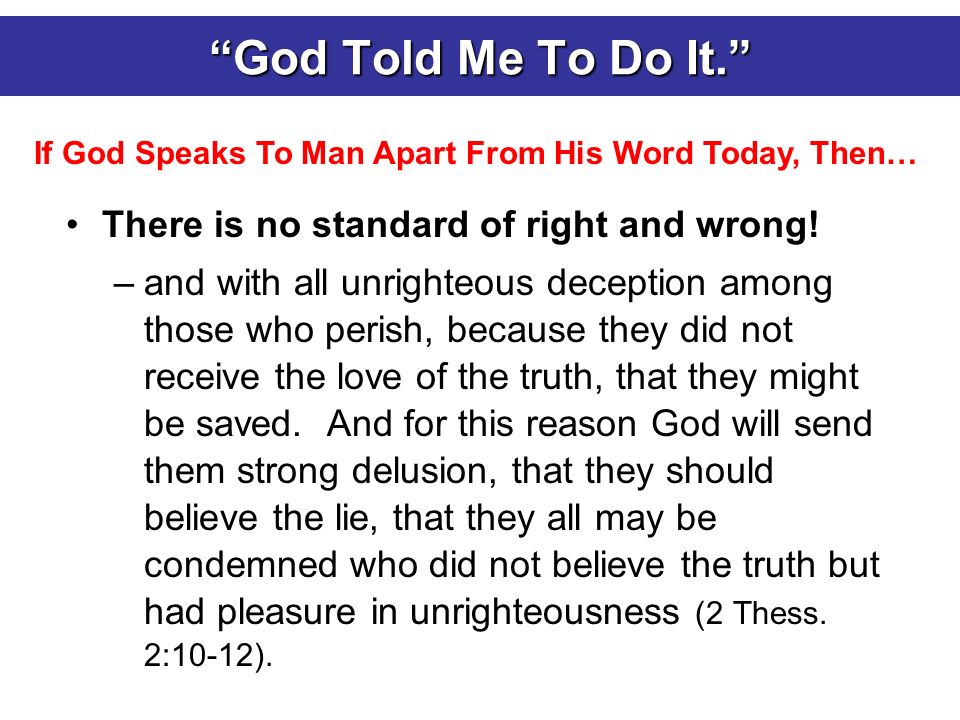 “God Told Me To Do It.”

If God Speaks To Man Apart From His Word Today, Then…

• There is no standard of right and wrong!

– and with all unrighteous deception among those who perish, because they did not receive the love of the truth, that they might be saved. And for this reason God will send them strong delusion, that they should believe the lie, that they all may be condemned who did not believe the truth but had pleasure in unrighteousness (2 Thess. 2:10-12).